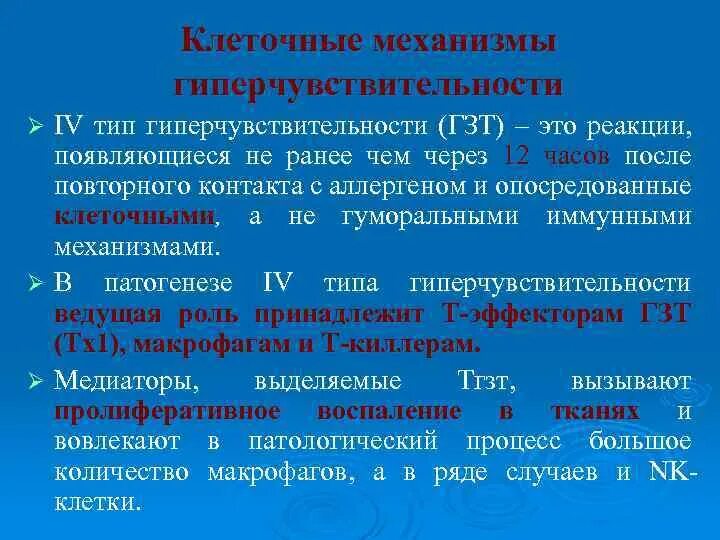 Клеточные механизмы гиперчувствительности

➢ IV тип гиперчувствительности (ГЗТ) – это реакции, появляющиеся не ранее чем через 12 часов после повторного контакта с аллергеном и опосредованные клеточными, а не гуморальными иммунными механизмами.

➢ В патогенезе IV типа гиперчувствительности ведущая роль принадлежит Т-эффекторам ГЗТ (Тх1), макрофагам и Т-киллерам.

➢ Медиаторы, выделяемые Тгзт, вызывают пролиферативное воспаление в тканях и вовлекают в патологический процесс большое количество макрофагов, а в ряде случаев и NK-клетки.